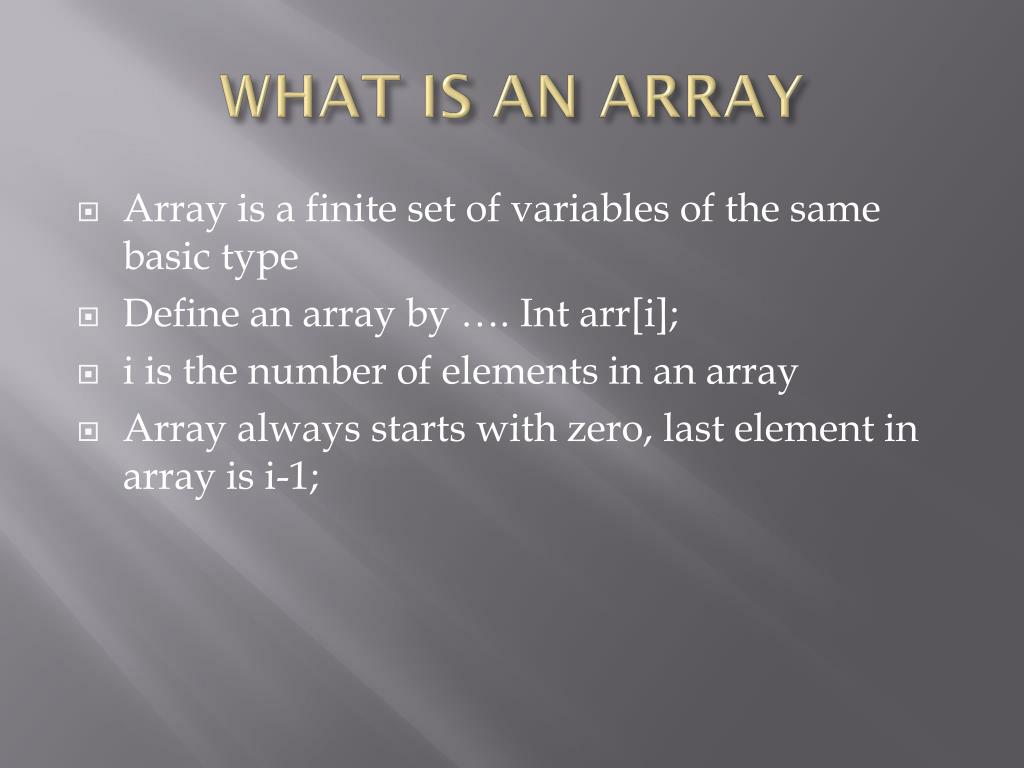 WHAT IS AN ARRAY

Array is a finite set of variables of the same basic type

Define an array by …. Int arr[i];

i is the number of elements in an array

Array always starts with zero, last element in array is i-1;